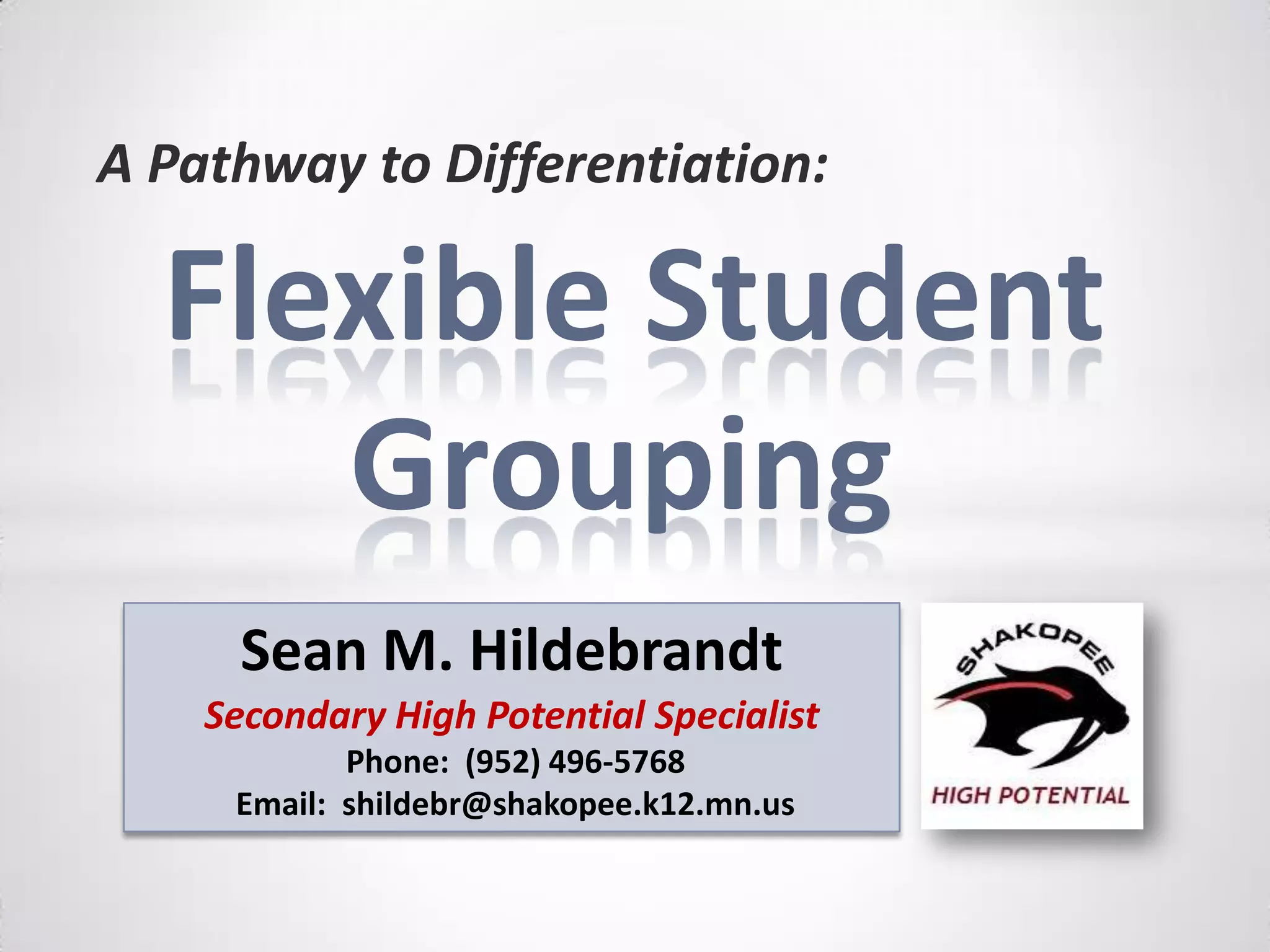 A Pathway to Differentiation:

Flexible Student Grouping

Sean M. Hildebrandt
Secondary High Potential Specialist
Phone: (952) 496-5768
Email: shildebr@shakopee.k12.mn.us

SHAKOPEE
HIGH POTENTIAL